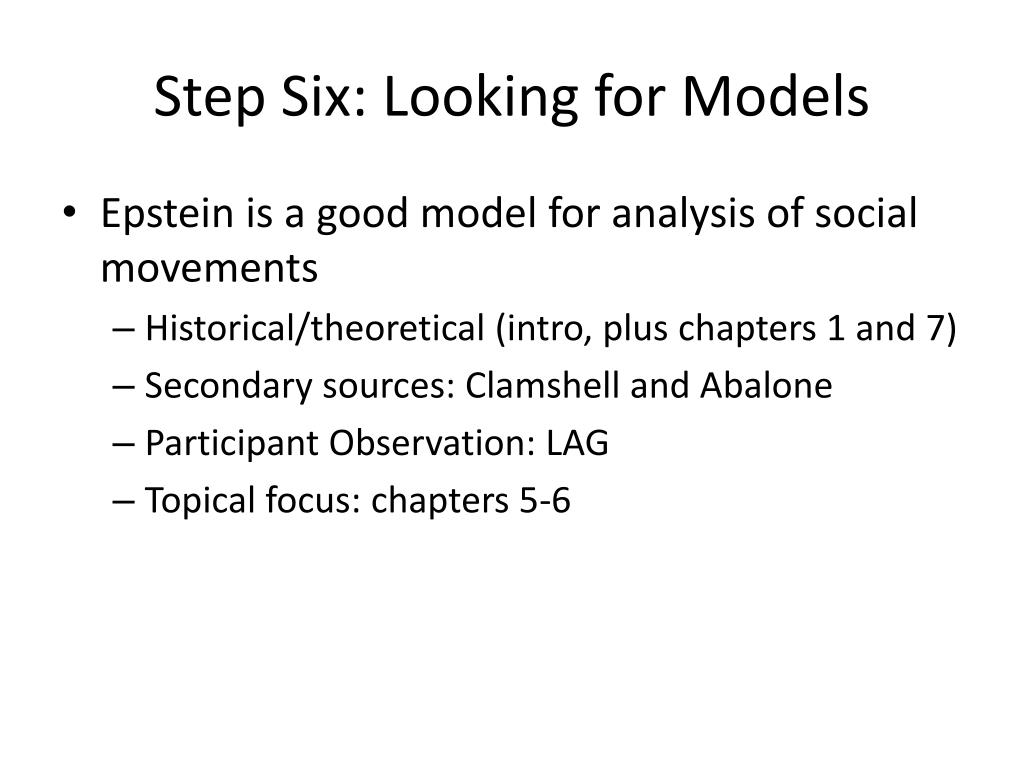 Step Six: Looking for Models

• Epstein is a good model for analysis of social movements
– Historical/theoretical (intro, plus chapters 1 and 7)
– Secondary sources: Clamshell and Abalone
– Participant Observation: LAG
– Topical focus: chapters 5-6